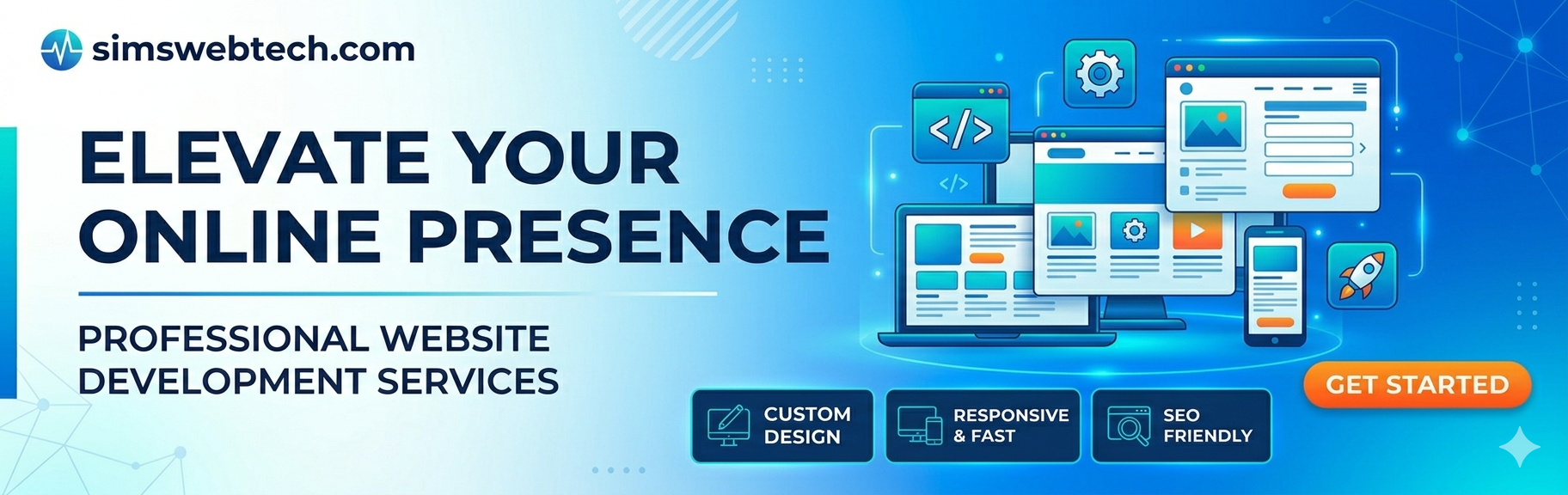 simswebtech.com

ELEVATE YOUR ONLINE PRESENCE

PROFESSIONAL WEBSITE DEVELOPMENT SERVICES

</>

</>

CUSTOM DESIGN

RESPONSIVE & FAST

SEO FRIENDLY

GET STARTED